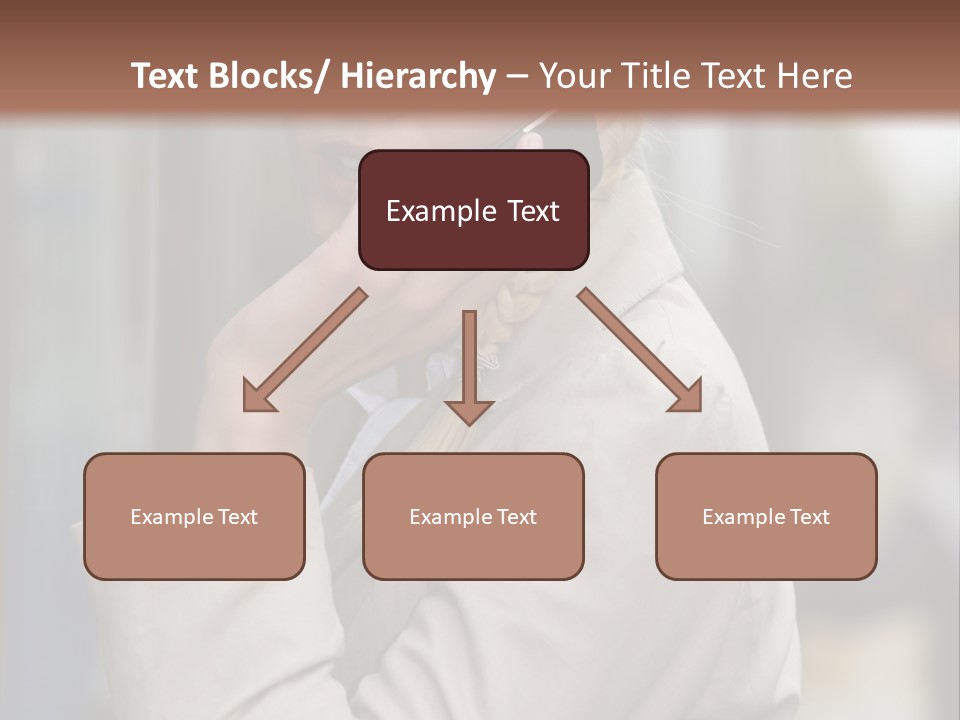 Text Blocks/ Hierarchy – Your Title Text Here

Example Text

Example Text

Example Text

Example Text